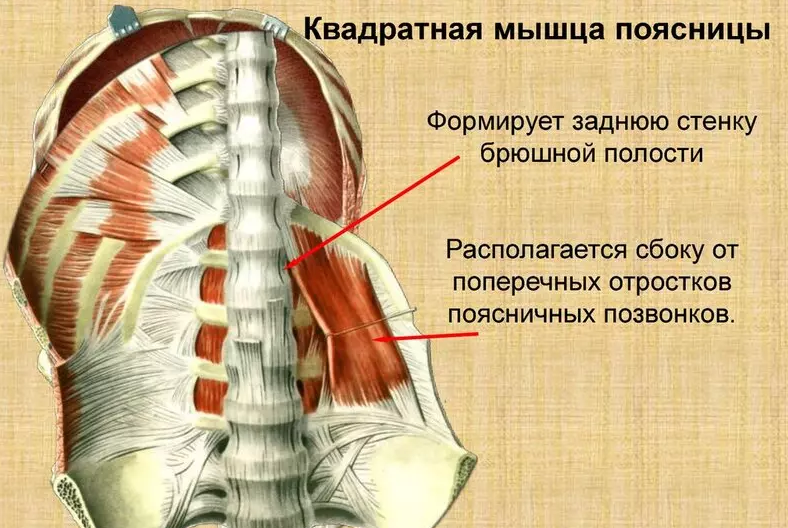 Квадратная мышца поясницы

Формирует заднюю стенку брюшной полости

Располагается сбоку от поперечных отростков поясничных позвонков.